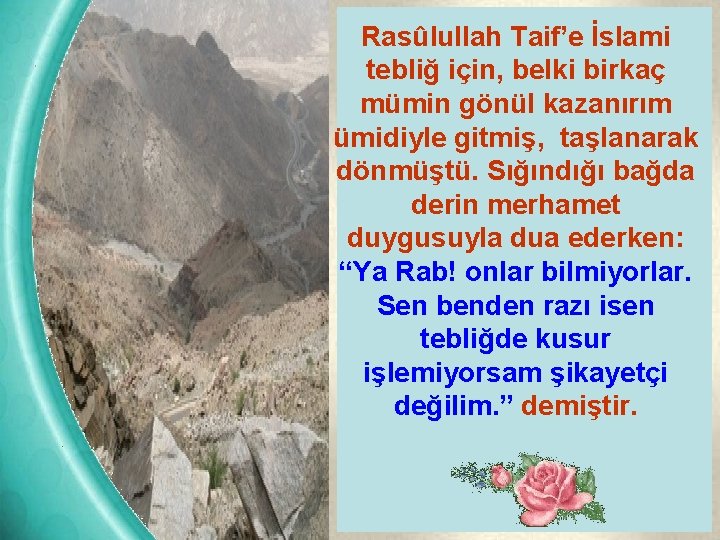 Rasûlullah Taif'e İslami tebliğ için, belki birkaç mümin gönül kazanırım ümidiyle gitmiş, taşlanarak dönmüştü. Sığındığı bağda derin merhamet duygusuyla dua ederken: "Ya Rab! onlar bilmiyorlar. Sen benden razı isen tebliğde kusur işlemiyorsam şikayetçi değilim." demiştir.